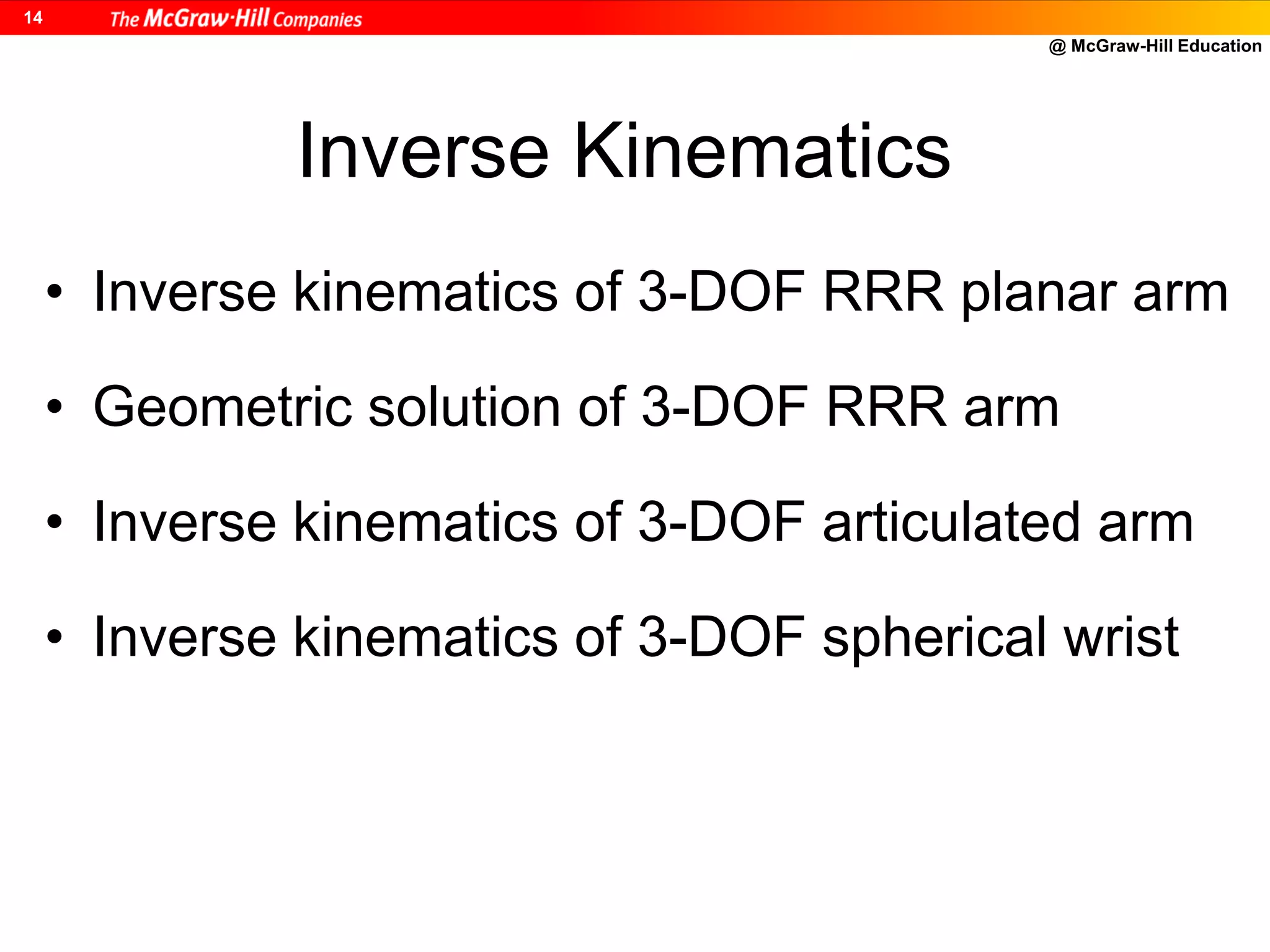 14 The McGraw·Hill Companies

@ McGraw-Hill Education

Inverse Kinematics

• Inverse kinematics of 3-DOF RRR planar arm

• Geometric solution of 3-DOF RRR arm

• Inverse kinematics of 3-DOF articulated arm

• Inverse kinematics of 3-DOF spherical wrist